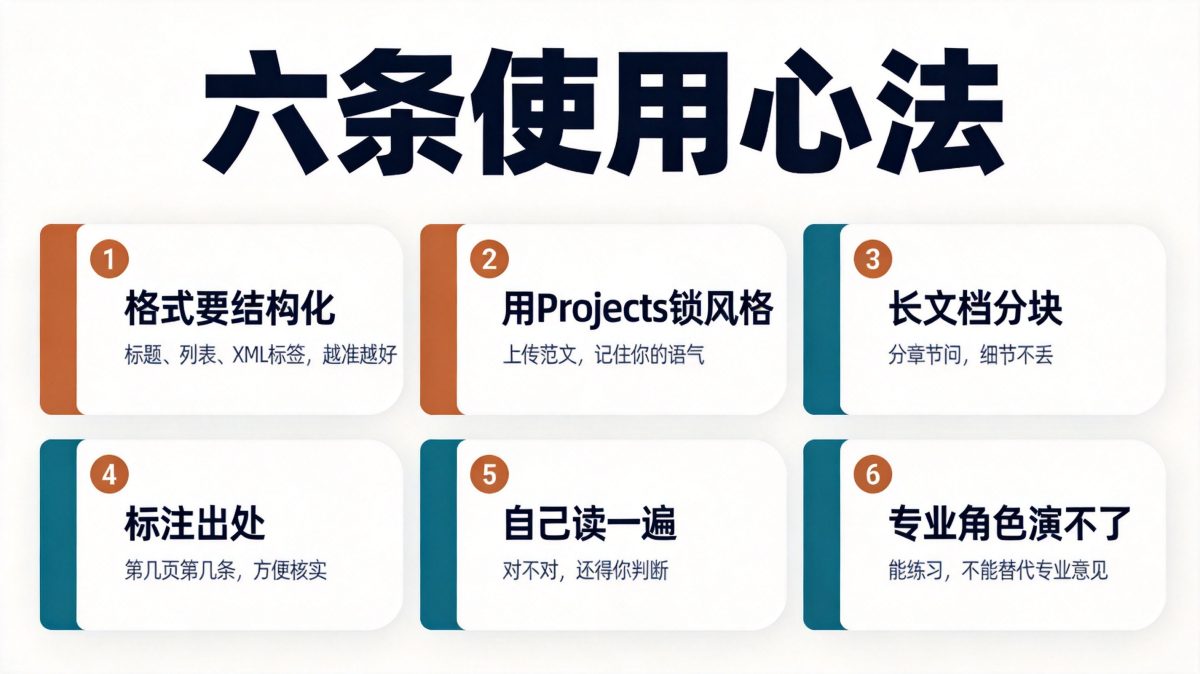 六条使用心法

1
格式要结构化
标题、列表、XML标签，越准越好

2
用Projects锁风格
上传范文，记住你的语气

3
长文档分块
分章节问，细节不丢

4
标注出处
第几页第几条，方便核实

5
自己读一遍
对不对，还得你判断

6
专业角色演不了
能练习，不能替代专业意见